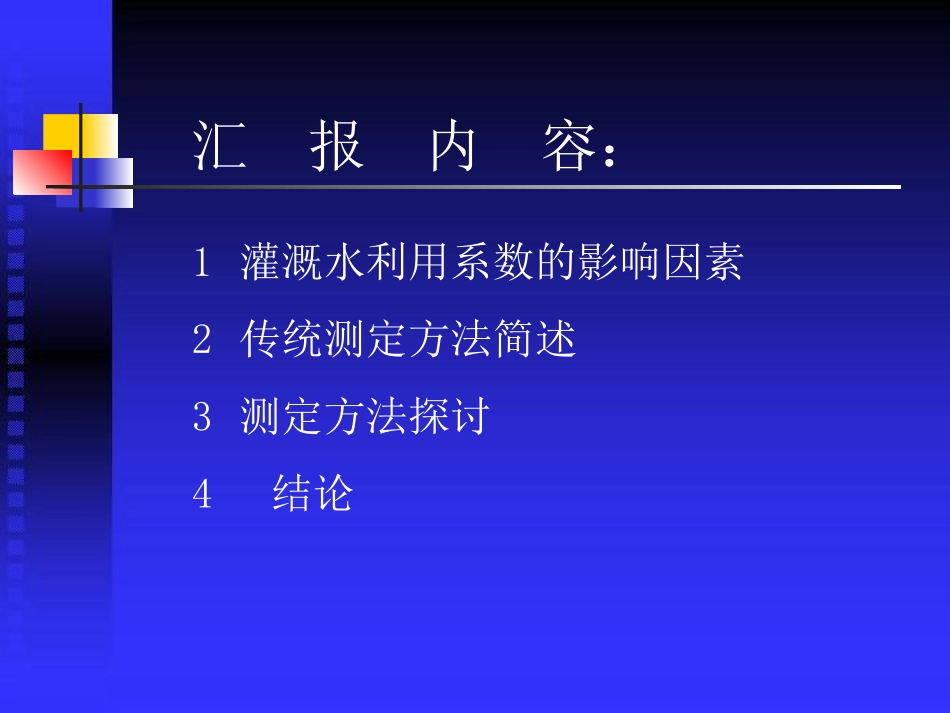 汇 报 内 容：

1 灌溉水利用系数的影响因素

2 传统测定方法简述

3 测定方法探讨

4 结论